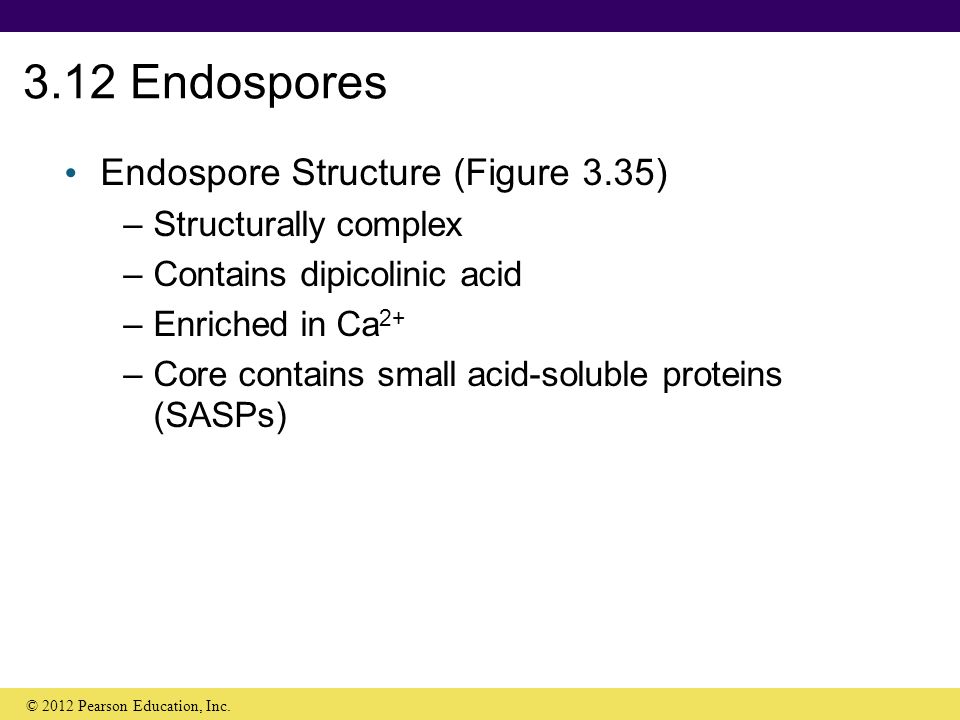 3.12 Endospores

• Endospore Structure (Figure 3.35)
– Structurally complex
– Contains dipicolinic acid
– Enriched in $Ca^{2+}$
– Core contains small acid-soluble proteins (SASPs)

© 2012 Pearson Education, Inc.